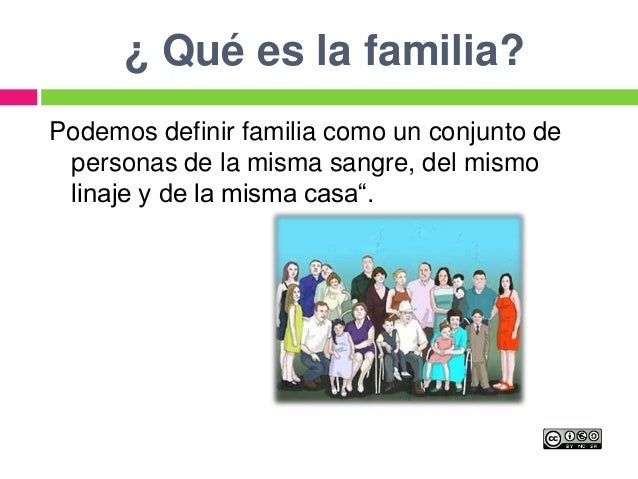 ¿ Qué es la familia?

Podemos definir familia como un conjunto de personas de la misma sangre, del mismo linaje y de la misma casa“.

cc BY NC SA